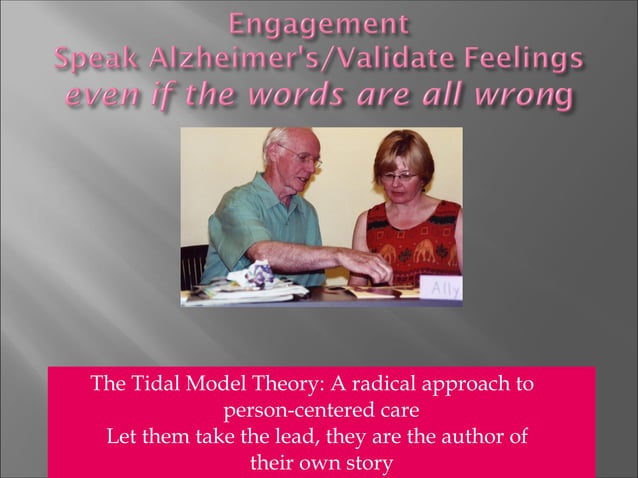 Engagement
Speak Alzheimer's/Validate Feelings
even if the words are all wrong

Ally

The Tidal Model Theory: A radical approach to person-centered care
Let them take the lead, they are the author of their own story